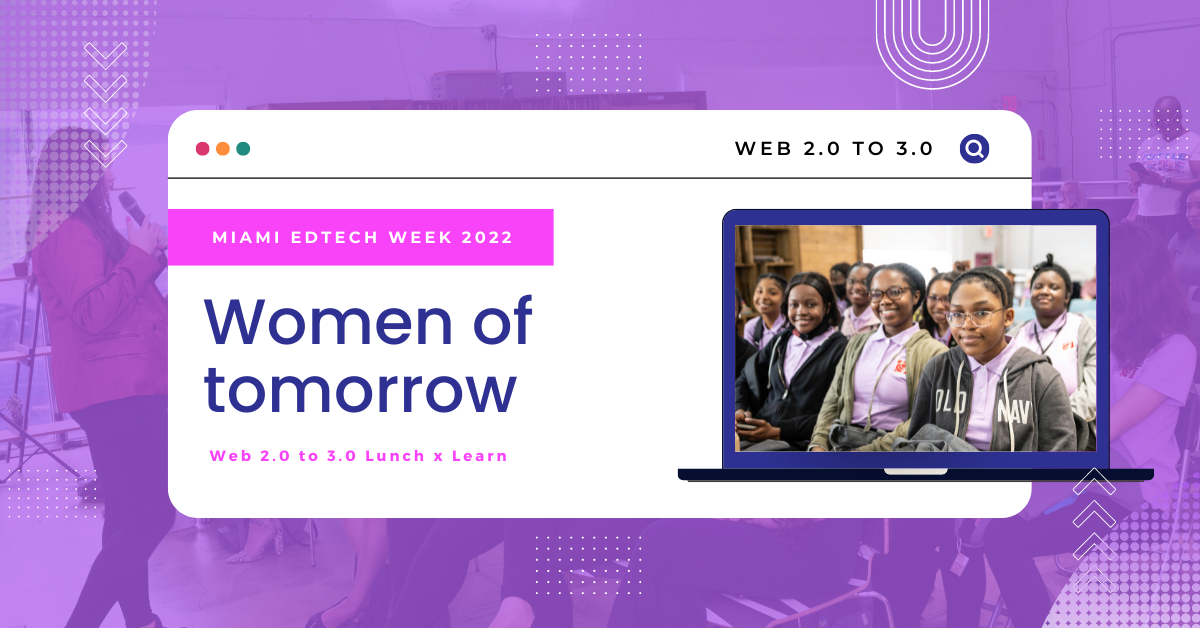 WEB 2.0 TO 3.0

MIAMI EDTECH WEEK 2022

Women of tomorrow

Web 2.0 to 3.0 Lunch x Learn

OLD NAV